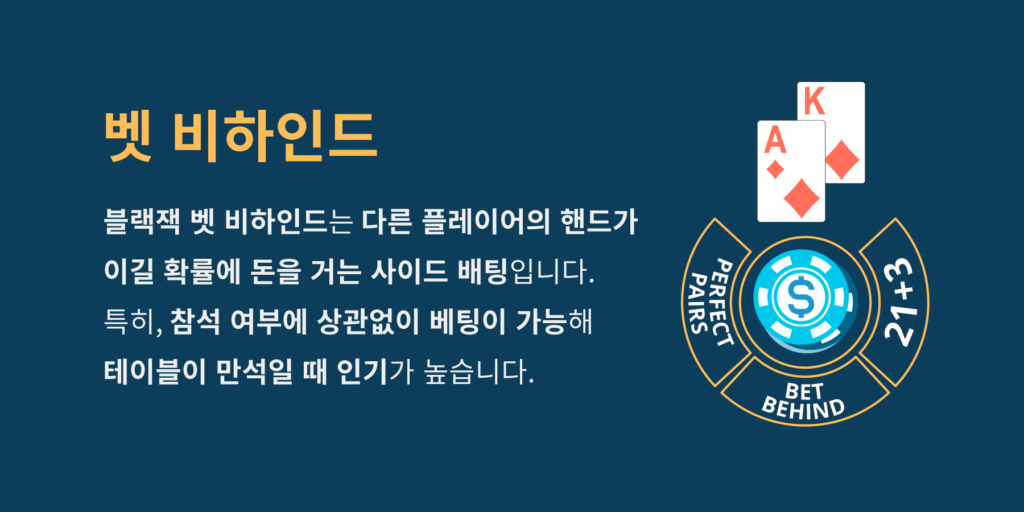 벳 비하인드

블랙잭 벳 비하인드는 다른 플레이어의 핸드가 이길 확률에 돈을 거는 사이드 배팅입니다. 특히, 참석 여부에 상관없이 베팅이 가능해 테이블이 만석일 때 인기가 높습니다.

K
A

PERFECT PAIRS
$
21+3
BET BEHIND